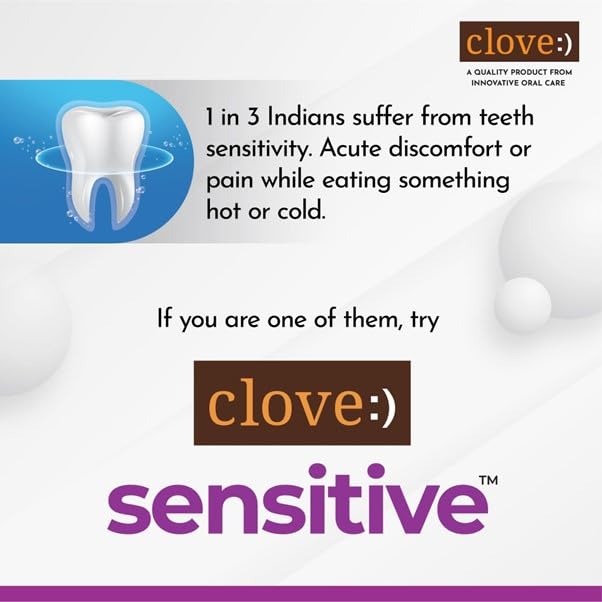 clove:)
A QUALITY PRODUCT FROM INNOVATIVE ORAL CARE

1 in 3 Indians suffer from teeth sensitivity. Acute discomfort or pain while eating something hot or cold.

If you are one of them, try

clove:)

sensitive™